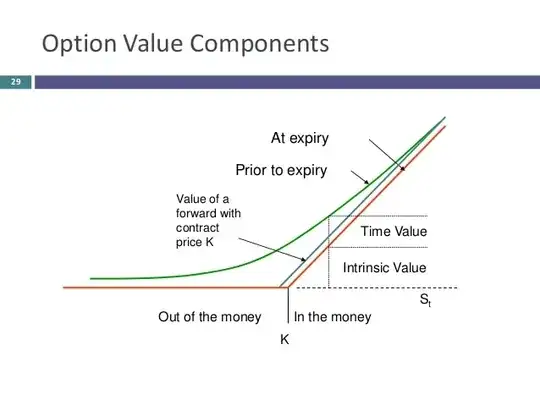 Option Value Components

29

At expiry

Prior to expiry

Value of a forward with contract price K

Time Value

Intrinsic Value

$S_t$

Out of the money

In the money

K